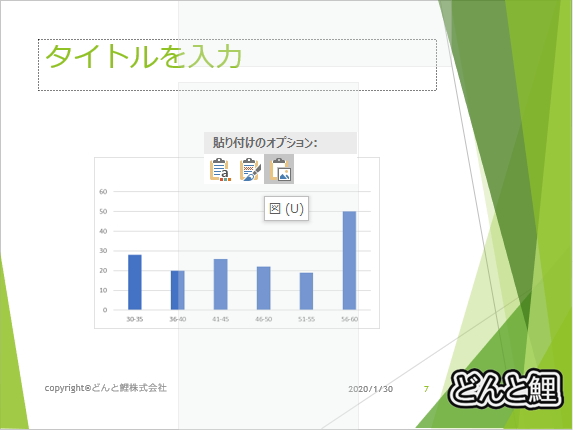 タイトルを入力

貼り付けのオプション:

図 (U)

60
50
40
30
20
10
0
30-35
36-40
41-45
46-50
51-55
56-60

copyright©どんと鯉株式会社

2020/1/30

7

どんと鯉